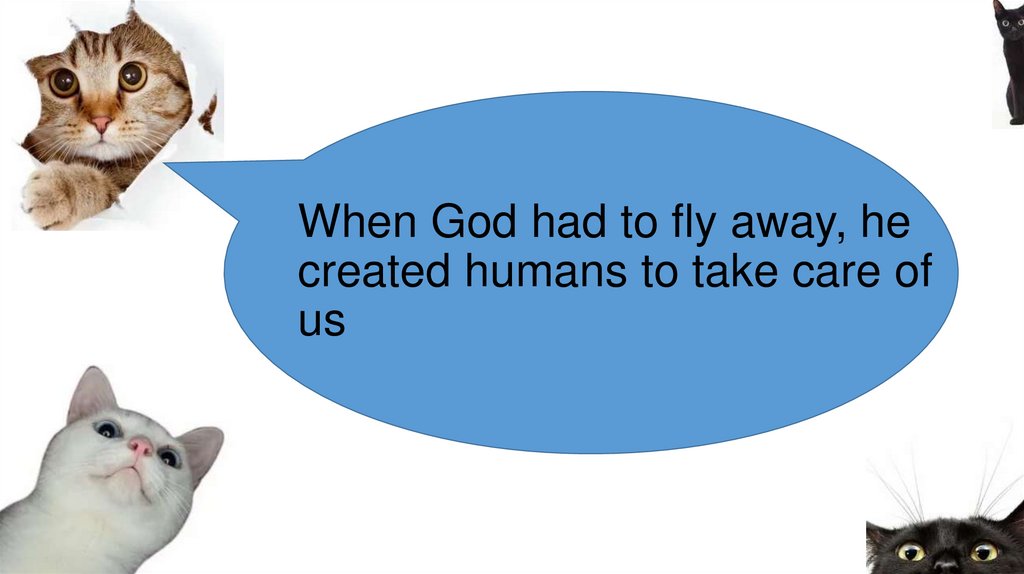 When God had to fly away, he created humans to take care of us